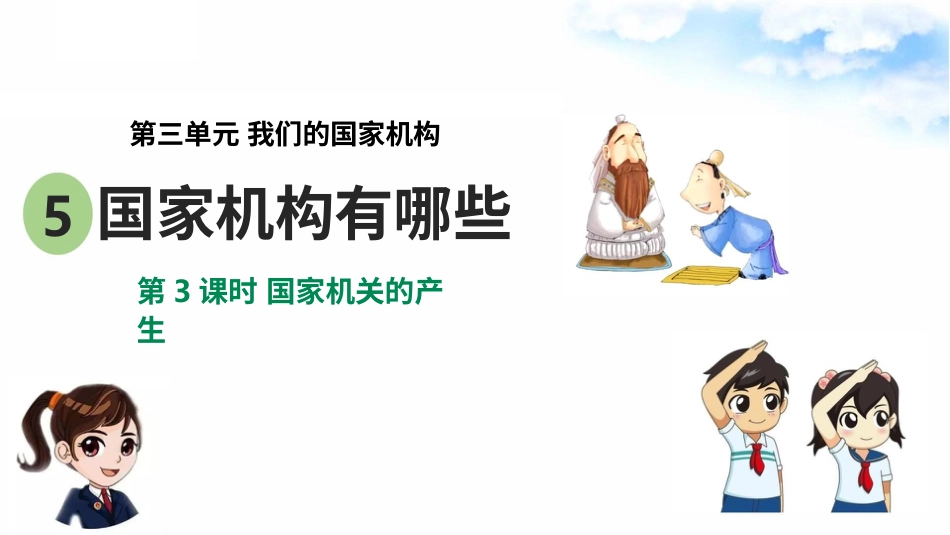 第三单元 我们的国家机构

5 国家机构有哪些

第 3 课时 国家机关的产生